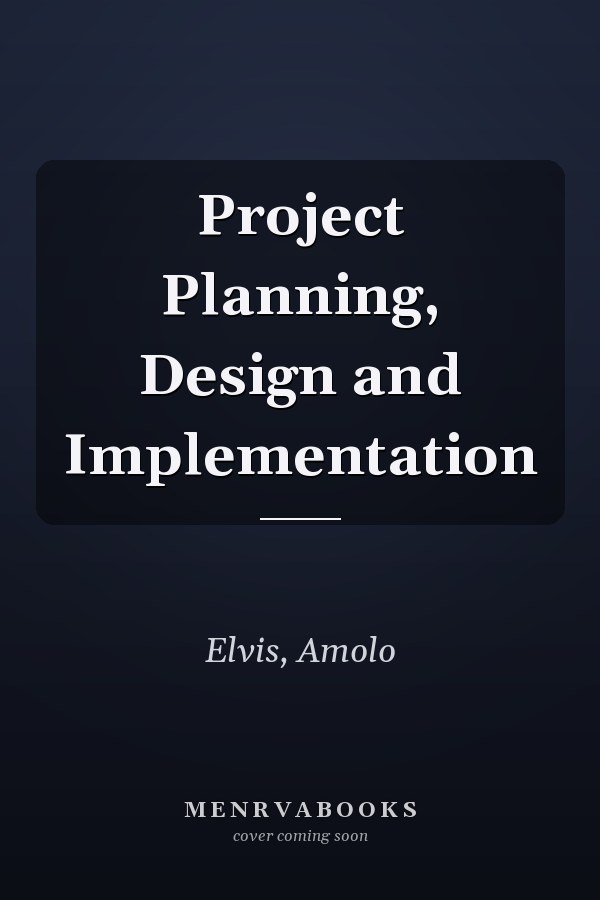 Project Planning, Design and Implementation

Elvis, Amolo

MENRVABOOKS
cover coming soon